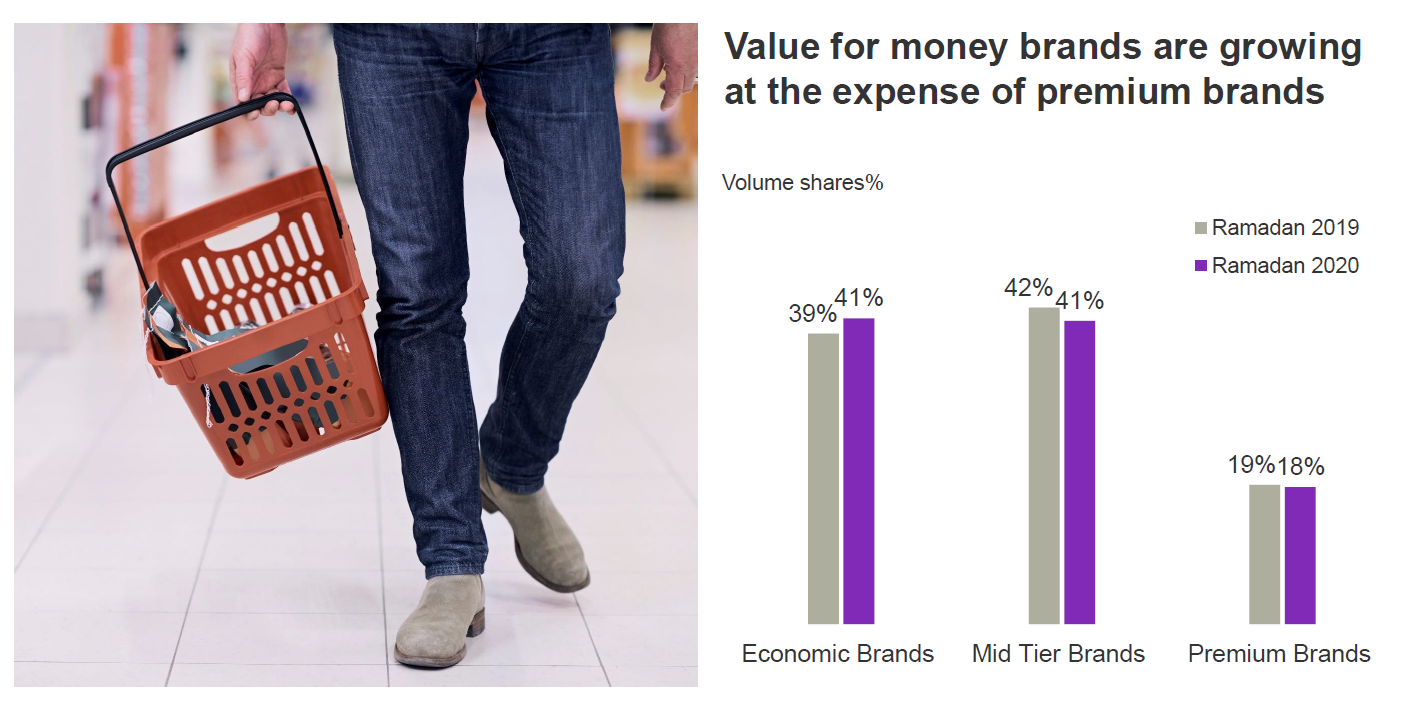 Value for money brands are growing at the expense of premium brands

Volume shares%

Ramadan 2019
Ramadan 2020

39% 41%
42% 41%
19% 18%

Economic Brands
Mid Tier Brands
Premium Brands